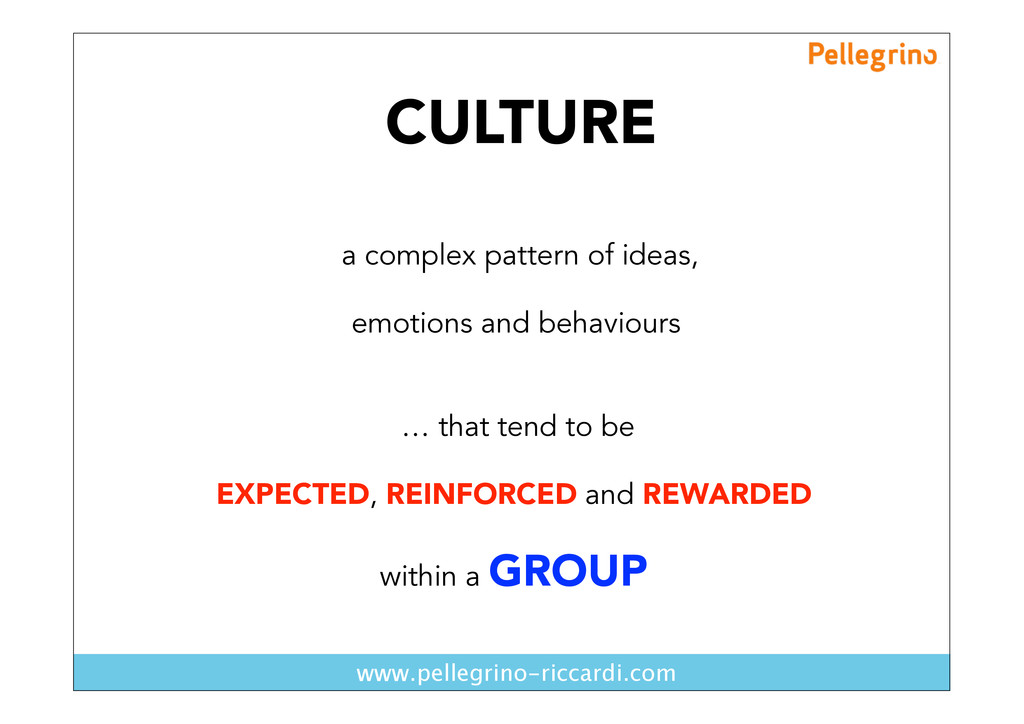 Pellegrino

CULTURE

a complex pattern of ideas,

emotions and behaviours

… that tend to be

EXPECTED, REINFORCED and REWARDED

within a GROUP

www.pellegrino-riccardi.com